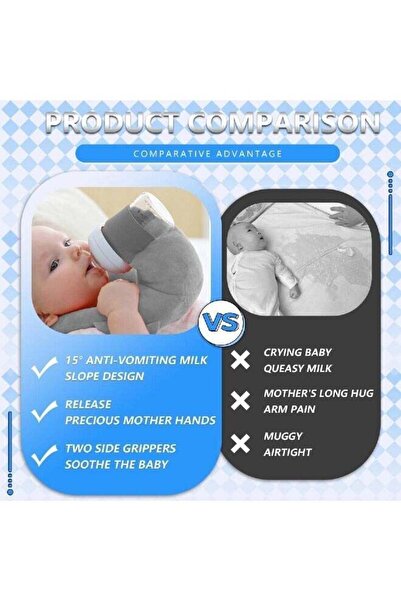 PRODUCT COMPARISON

COMPARATIVE ADVANTAGE

VS

15° ANTI-VOMITING MILK SLOPE DESIGN

RELEASE PRECIOUS MOTHER HANDS

TWO SIDE GRIPPERS SOOTHE THE BABY

CRYING BABY QUEASY MILK

MOTHER'S LONG HUG ARM PAIN

MUGGY AIRTIGHT